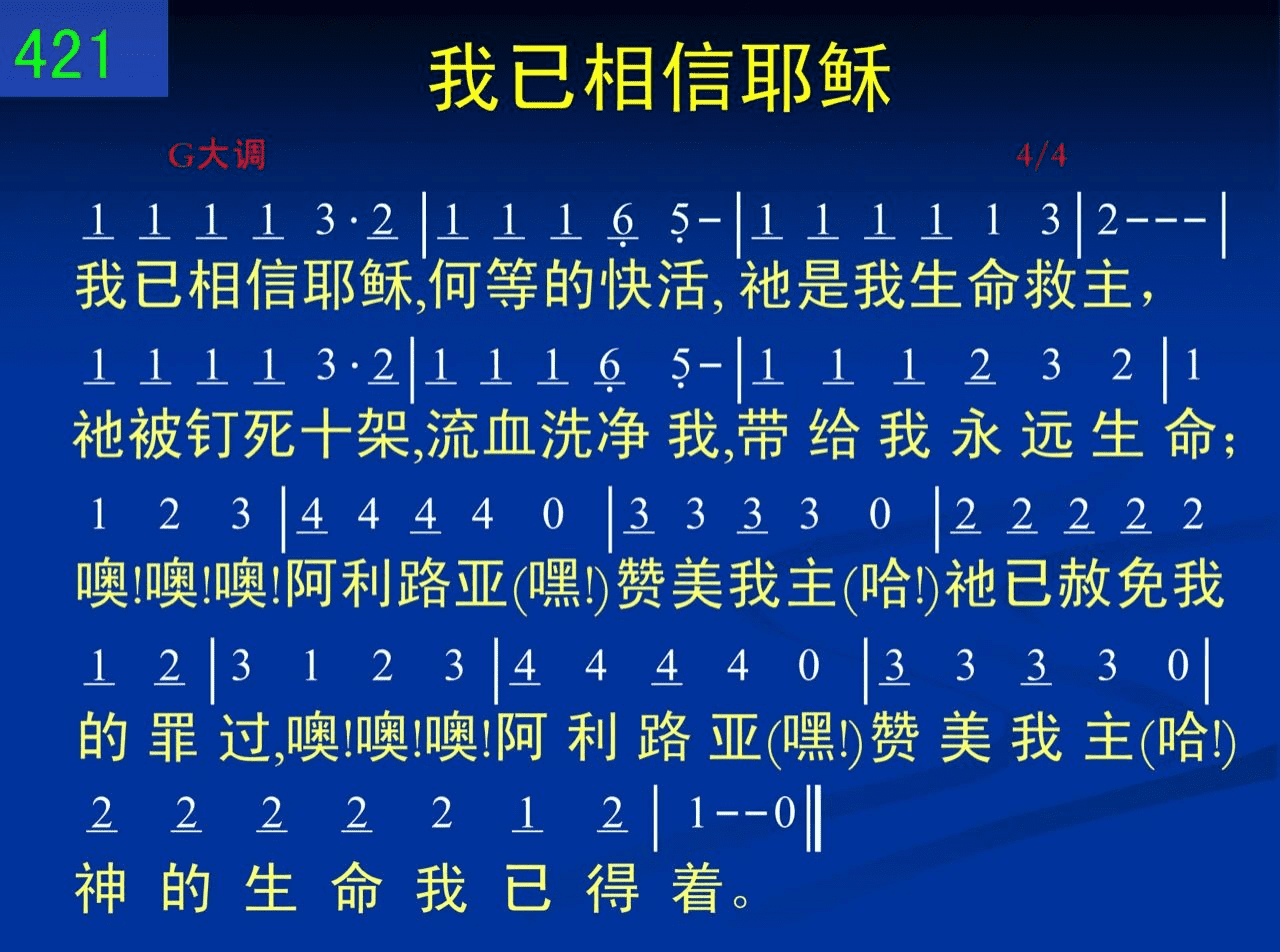 421

我已相信耶稣

G大调 4/4

1 1 1 1 3·2 | 1 1 1 6 5 - | 1 1 1 1 1 3 | 2 - - - |
我已相信耶稣,何等的快活, 祂是我生命救主,

1 1 1 1 3·2 | 1 1 1 6 5 - | 1 1 1 2 3 2 | 1
祂被钉死十架,流血洗净 我,带 给 我 永 远 生 命;

1 2 3 | 4 4 4 4 0 | 3 3 3 3 0 | 2 2 2 2 2
噢!噢!噢!阿利路亚(嘿!)赞美我主(哈!)祂已赦免我

1 2 | 3 1 2 3 | 4 4 4 4 0 | 3 3 3 3 0 |
的 罪 过,噢!噢!噢!阿 利 路 亚(嘿!)赞 美 我 主(哈!)

2 2 2 2 2 1 2 | 1 - - 0 ‖
神 的 生 命 我 已 得 着。